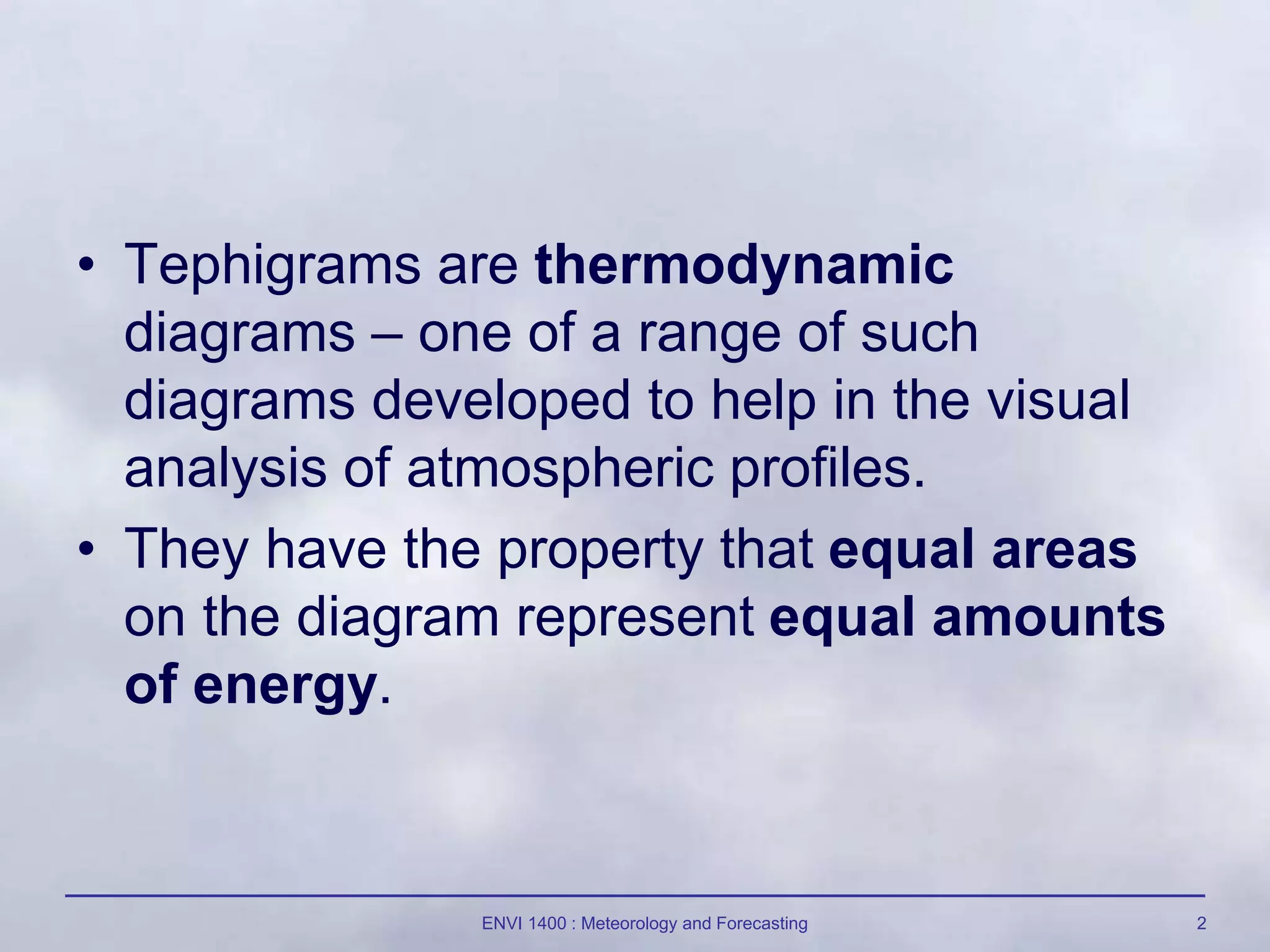 • Tephigrams are thermodynamic diagrams – one of a range of such diagrams developed to help in the visual analysis of atmospheric profiles.

• They have the property that equal areas on the diagram represent equal amounts of energy.

ENVI 1400 : Meteorology and Forecasting

2